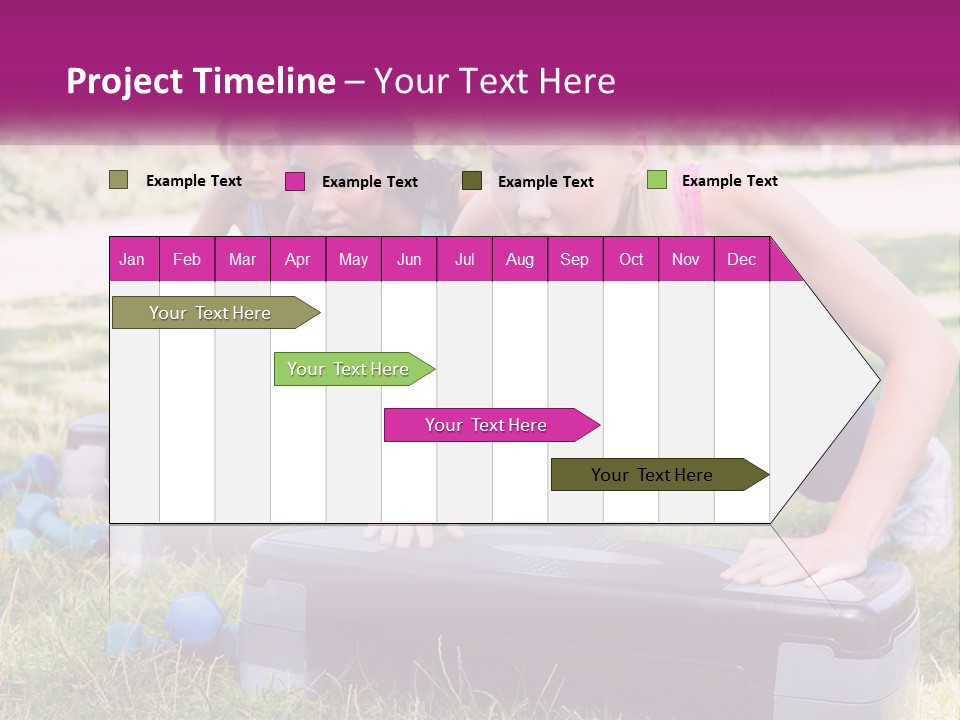 Project Timeline – Your Text Here

Example Text Example Text Example Text Example Text

| Jan | Feb | Mar | Apr | May | Jun | Jul | Aug | Sep | Oct | Nov | Dec |
|---|---|---|---|---|---|---|---|---|---|---|---|

Your Text Here

Your Text Here

Your Text Here

Your Text Here